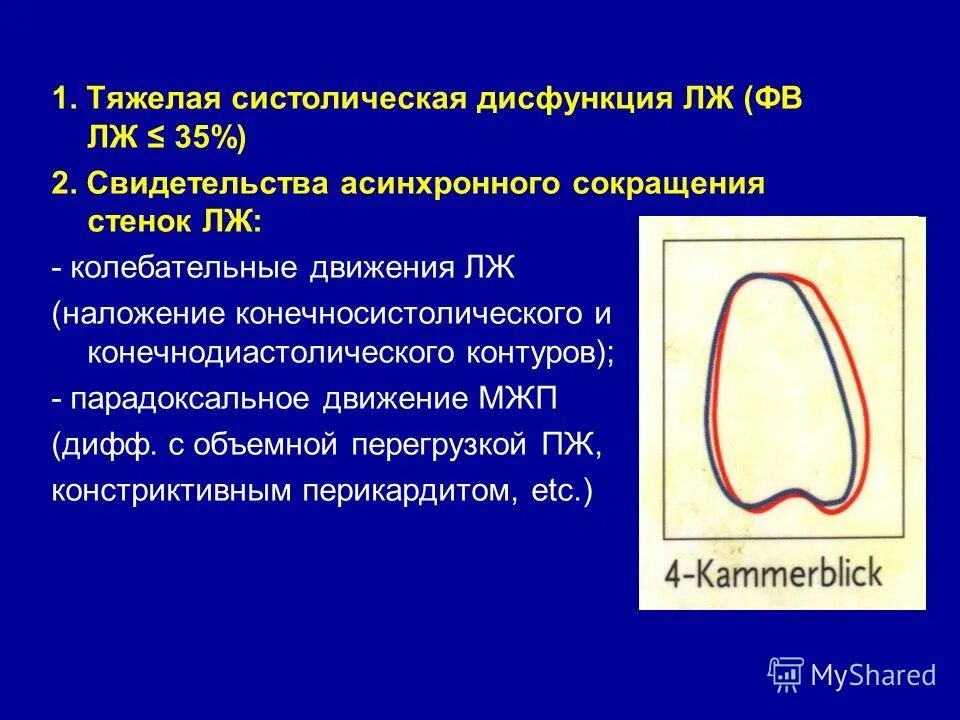 1. Тяжелая систолическая дисфункция ЛЖ (ФВ ЛЖ ≤ 35%)

2. Свидетельства асинхронного сокращения стенок ЛЖ:

- колебательные движения ЛЖ

(наложение конечносистолического и конечнодиастолического контуров);

- парадоксальное движение МЖП

(дифф. с объемной перегрузкой ПЖ,

констриктивным перикардитом, etc.)

4-Kammerblick

MyShared